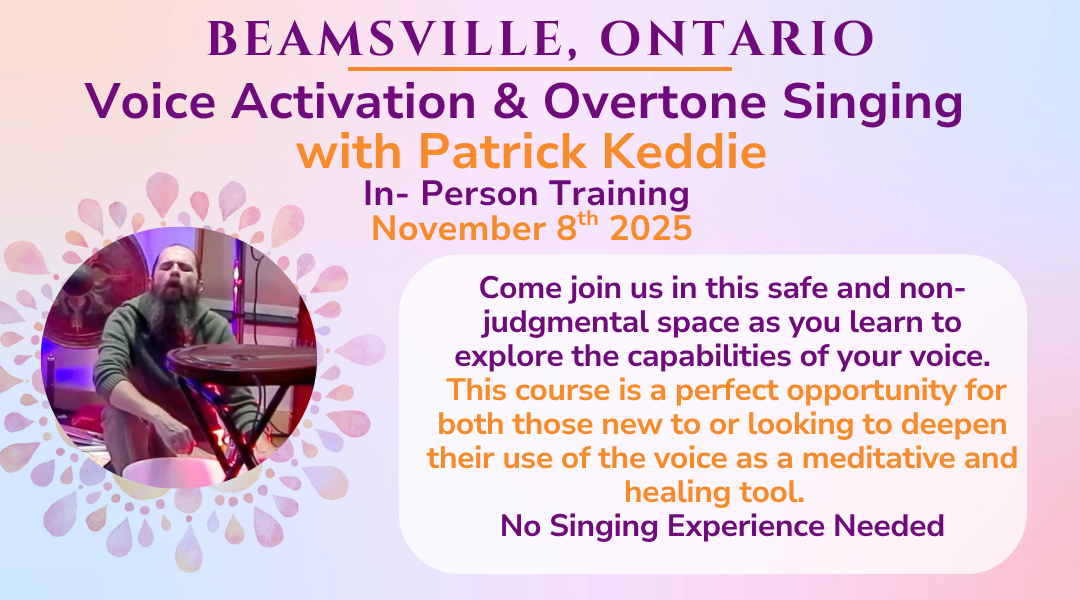 BEAMSVILLE, ONTARIO

Voice Activation & Overtone Singing
with Patrick Keddie
In- Person Training
November $8^{th}$ 2025

Come join us in this safe and non-judgmental space as you learn to explore the capabilities of your voice.
This course is a perfect opportunity for both those new to or looking to deepen their use of the voice as a meditative and healing tool.
No Singing Experience Needed